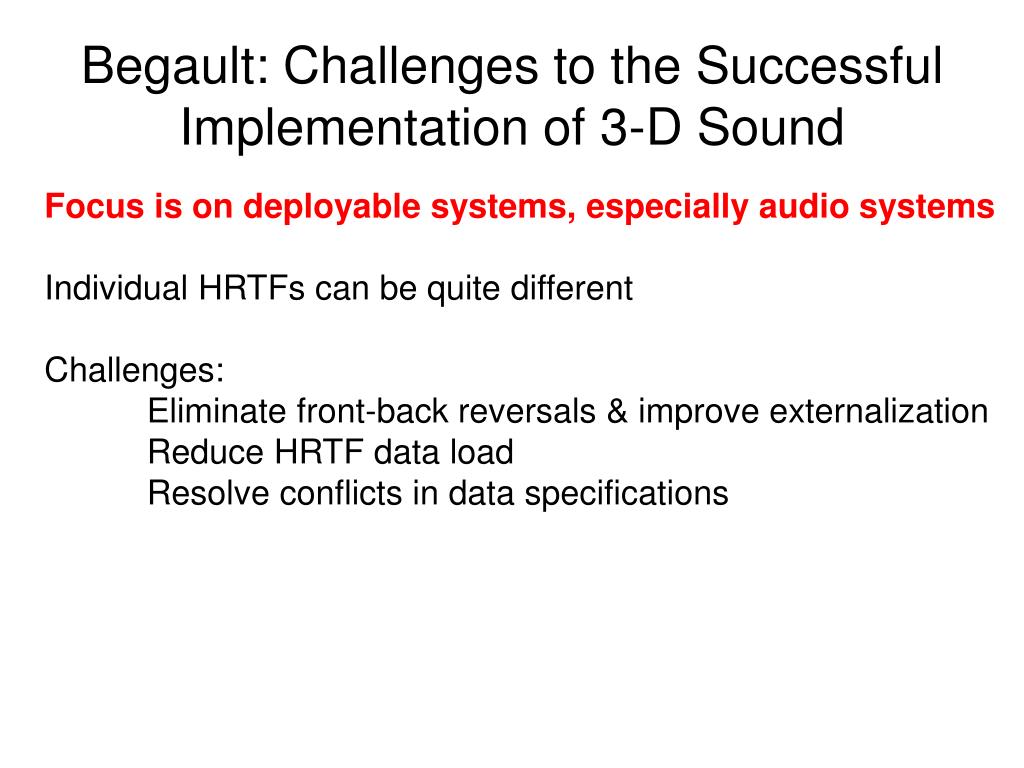 Begault: Challenges to the Successful Implementation of 3-D Sound

Focus is on deployable systems, especially audio systems

Individual HRTFs can be quite different

Challenges:
Eliminate front-back reversals & improve externalization
Reduce HRTF data load
Resolve conflicts in data specifications